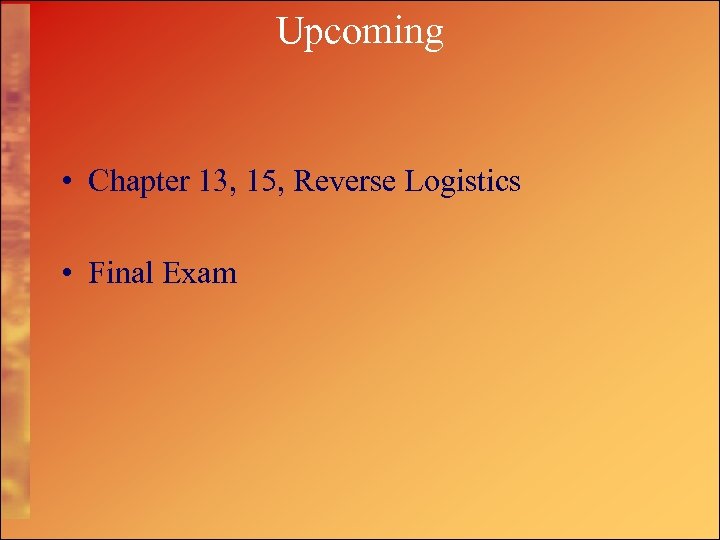 Upcoming

• Chapter 13, 15, Reverse Logistics

• Final Exam